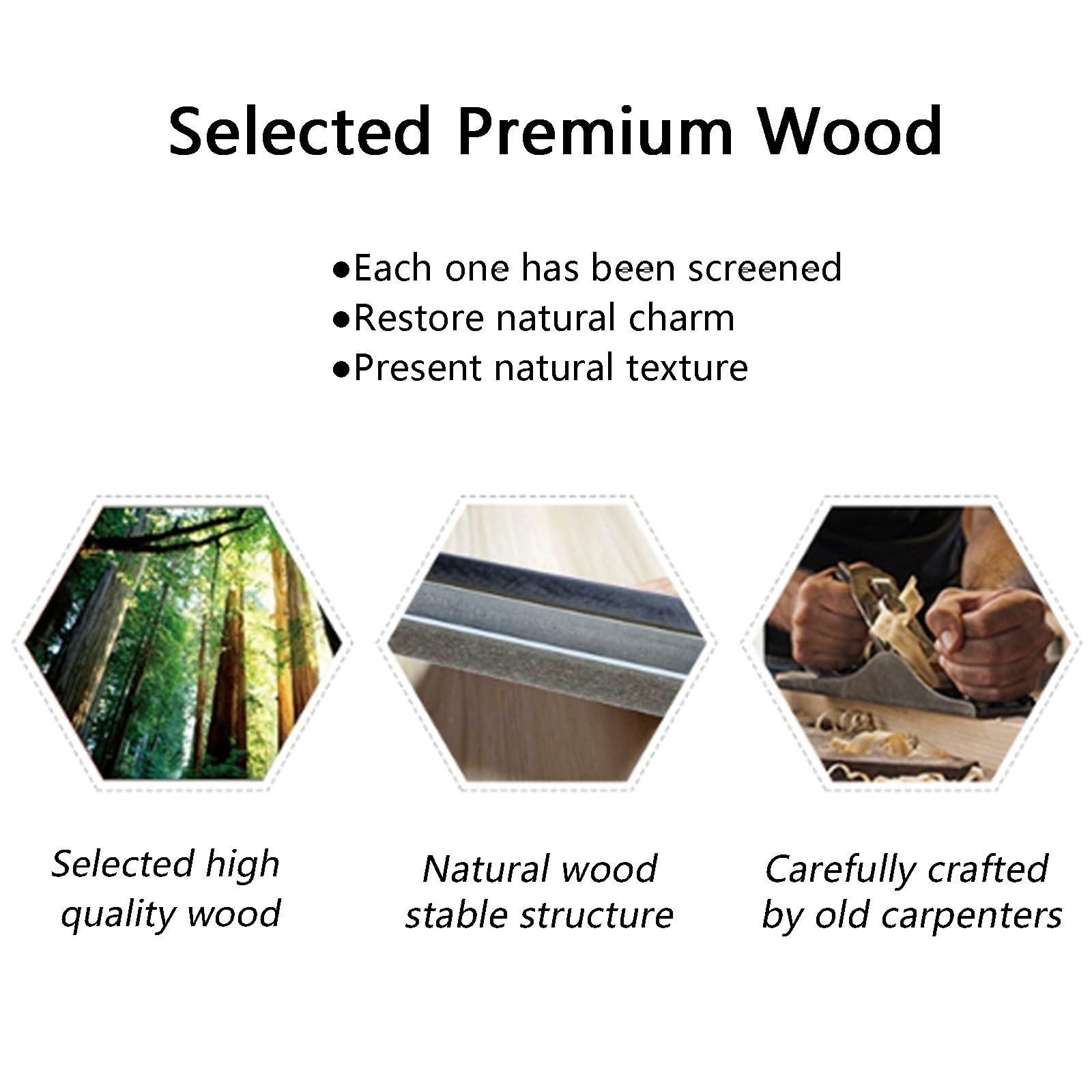 Selected Premium Wood

●Each one has been screened
●Restore natural charm
●Present natural texture

Selected high quality wood

Natural wood stable structure

Carefully crafted by old carpenters